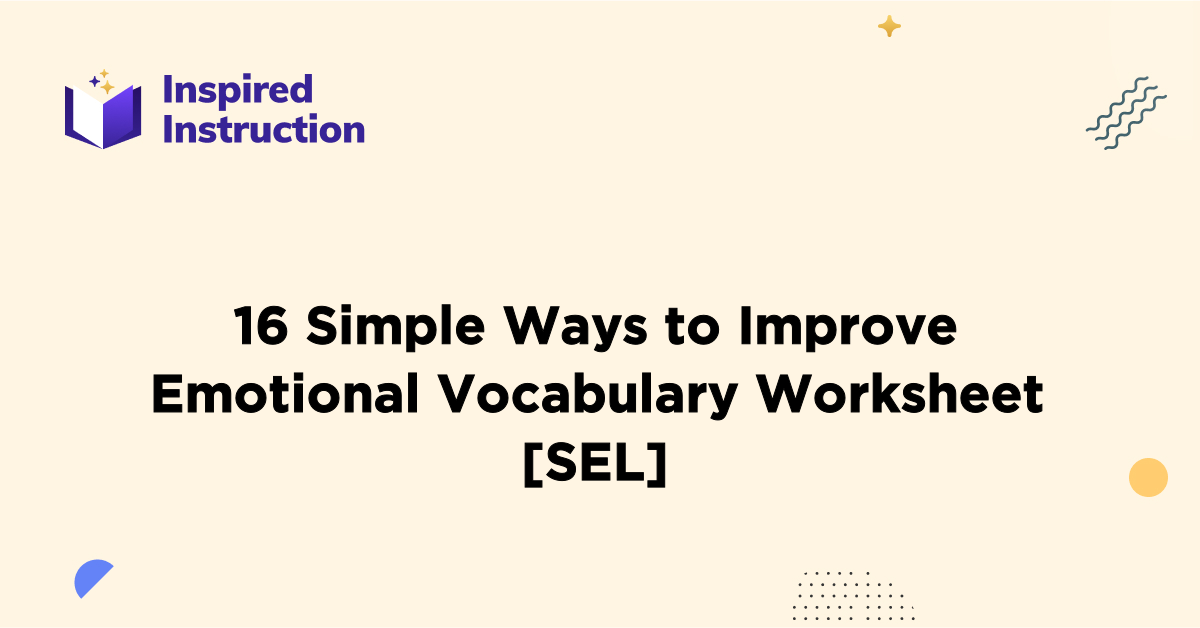 Inspired Instruction

16 Simple Ways to Improve Emotional Vocabulary Worksheet [SEL]